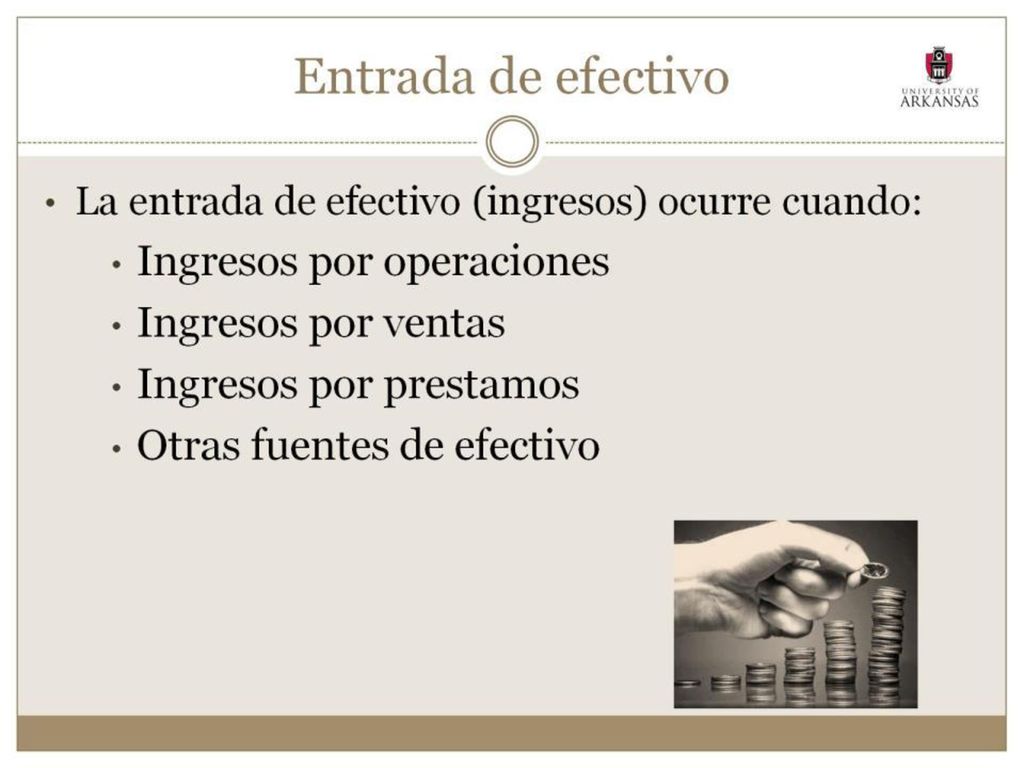 Entrada de efectivo

UNIVERSITY OF ARKANSAS

• La entrada de efectivo (ingresos) ocurre cuando:
  • Ingresos por operaciones
  • Ingresos por ventas
  • Ingresos por prestamos
  • Otras fuentes de efectivo